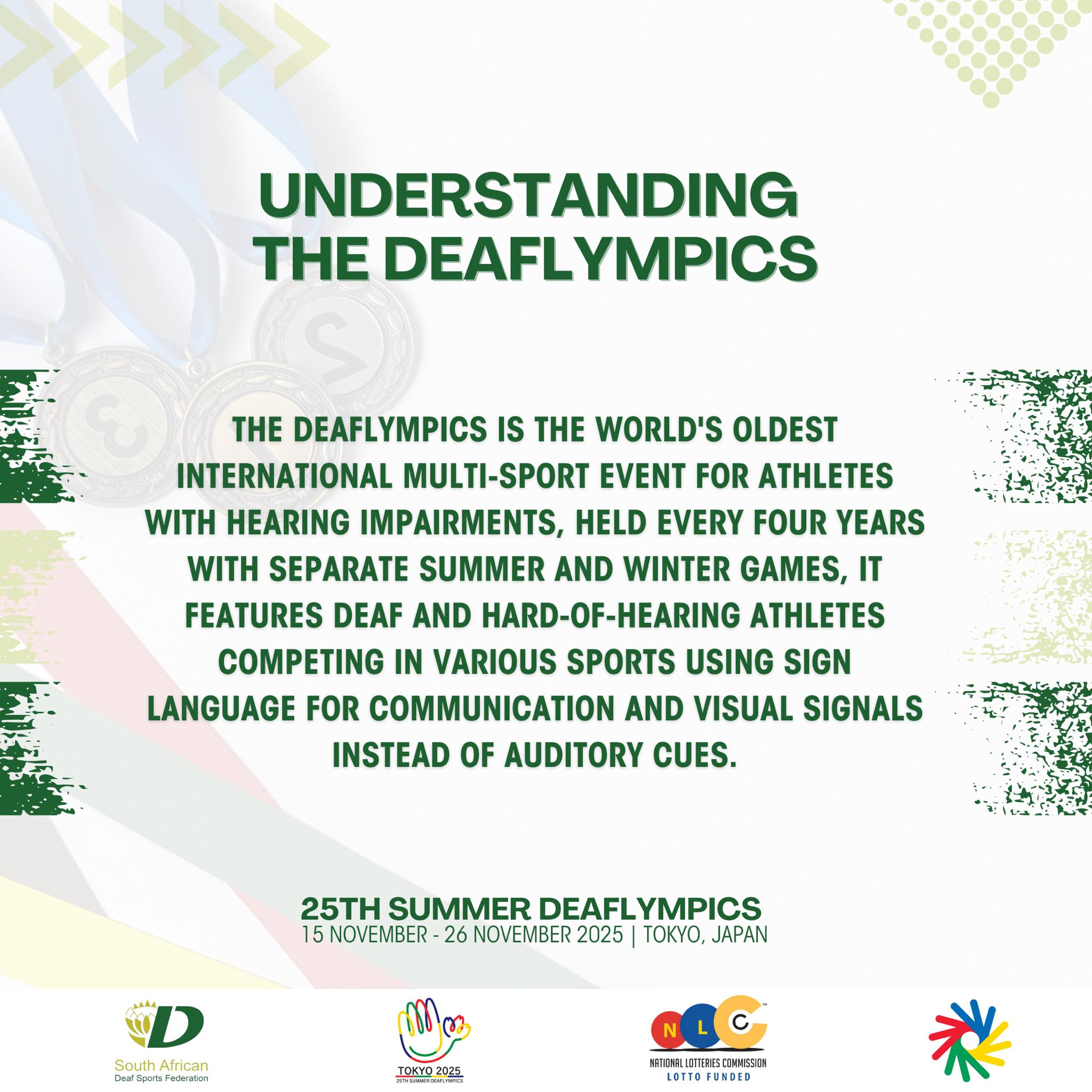 UNDERSTANDING THE DEAFLYMPICS

THE DEAFLYMPICS IS THE WORLD'S OLDEST INTERNATIONAL MULTI-SPORT EVENT FOR ATHLETES WITH HEARING IMPAIRMENTS, HELD EVERY FOUR YEARS WITH SEPARATE SUMMER AND WINTER GAMES, IT FEATURES DEAF AND HARD-OF-HEARING ATHLETES COMPETING IN VARIOUS SPORTS USING SIGN LANGUAGE FOR COMMUNICATION AND VISUAL SIGNALS INSTEAD OF AUDITORY CUES.

25TH SUMMER DEAFLYMPICS
15 NOVEMBER - 26 NOVEMBER 2025 | TOKYO, JAPAN

D
South African
Deaf Sports Federation

TOKYO 2025
25TH SUMMER DEAFLYMPICS

N L C
NATIONAL LOTTERIES COMMISSION
LOTTO FUNDED